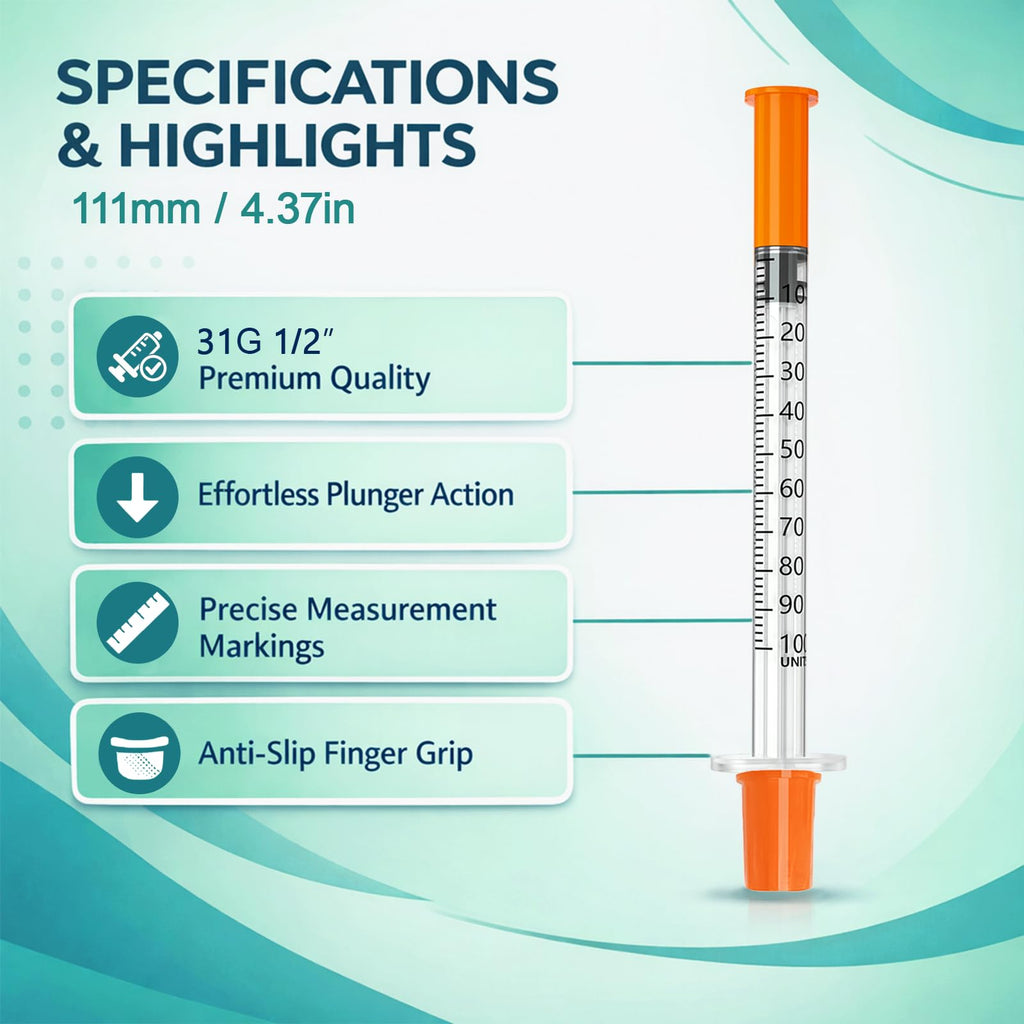 SPECIFICATIONS & HIGHLIGHTS

111mm / 4.37in

31G 1/2″
Premium Quality

Effortless Plunger Action

Precise Measurement Markings

Anti-Slip Finger Grip

10
20
30
40
50
60
70
80
90
100
UNITS